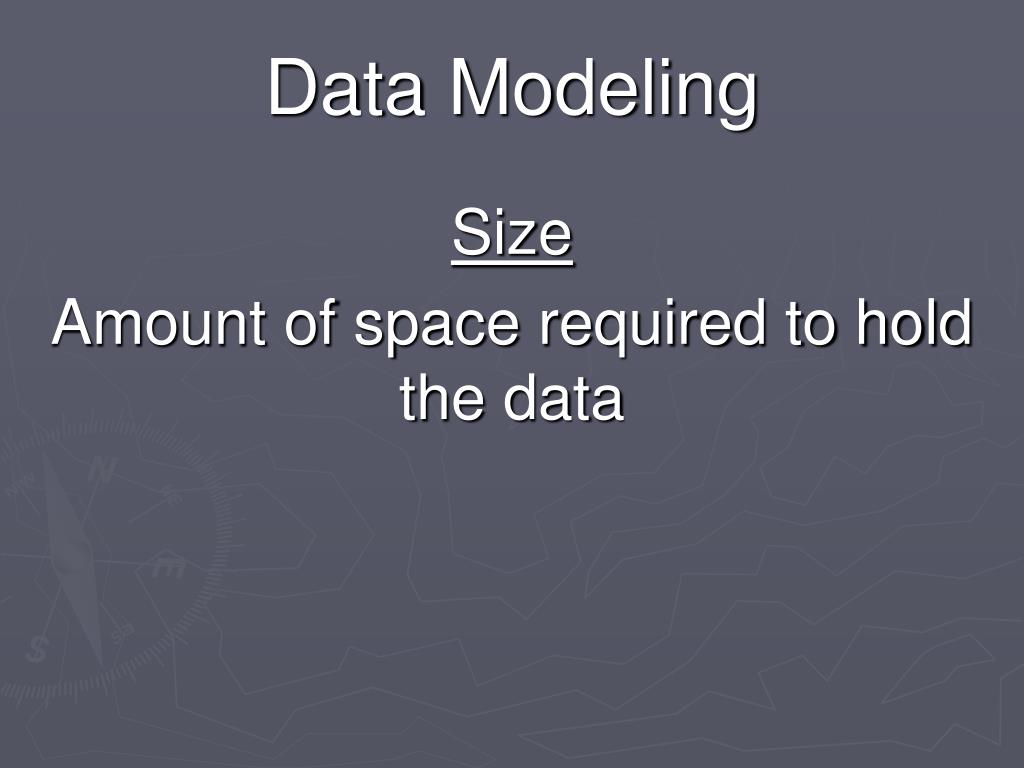 Data Modeling

Size

Amount of space required to hold the data